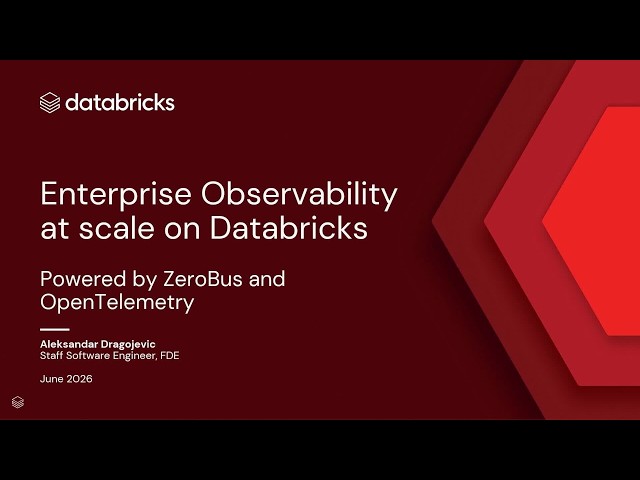 databricks

Enterprise Observability at scale on Databricks

Powered by ZeroBus and OpenTelemetry

Aleksandar Dragojevic
Staff Software Engineer, FDE

June 2026